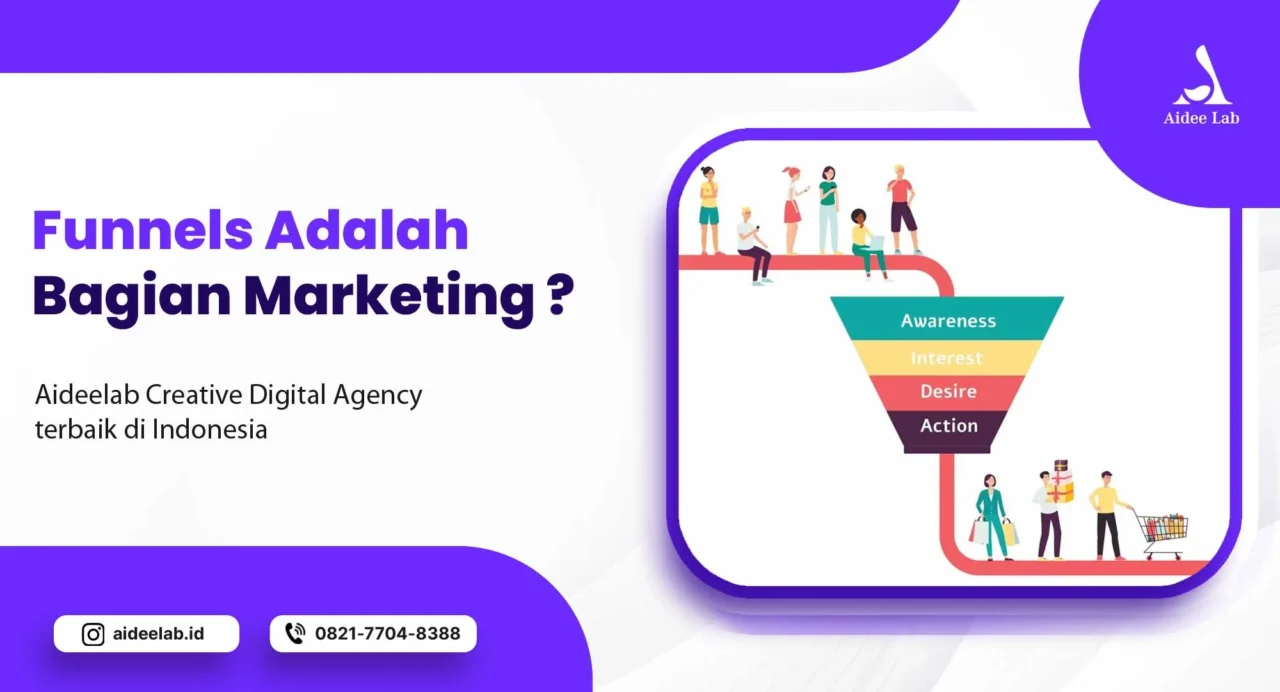 Aidee Lab

Funnels Adalah Bagian Marketing ?

Aideelab Creative Digital Agency terbaik di Indonesia

Awareness
Interest
Desire
Action

aideelab.id

0821-7704-8388